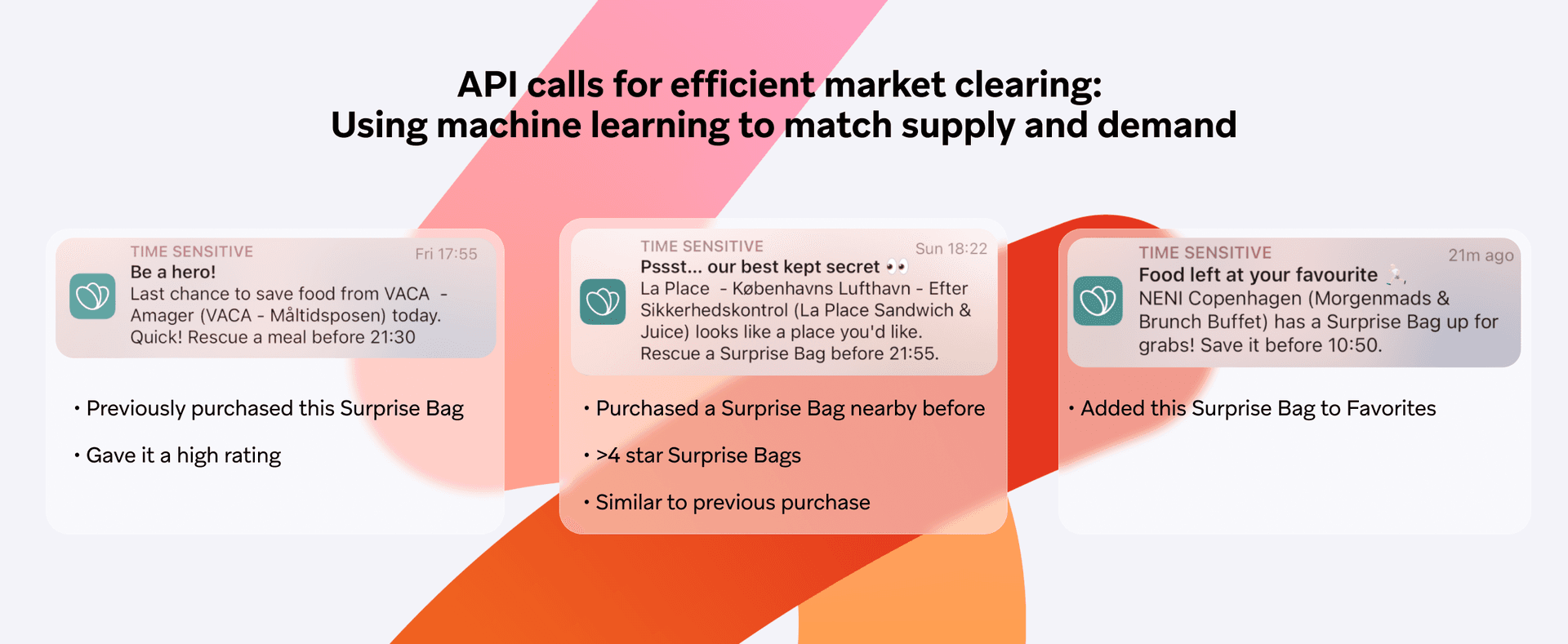 API calls for efficient market clearing:
Using machine learning to match supply and demand

TIME SENSITIVE Fri 17:55
Be a hero!
Last chance to save food from VACA - Amager (VACA - Måltidsposen) today. Quick! Rescue a meal before 21:30

• Previously purchased this Surprise Bag
• Gave it a high rating

TIME SENSITIVE Sun 18:22
Pssst... our best kept secret 👀
La Place - Københavns Lufthavn - Efter Sikkerhedskontrol (La Place Sandwich & Juice) looks like a place you'd like. Rescue a Surprise Bag before 21:55.

• Purchased a Surprise Bag nearby before
• >4 star Surprise Bags
• Similar to previous purchase

TIME SENSITIVE 21m ago
Food left at your favourite
NENI Copenhagen (Morgenmads & Brunch Buffet) has a Surprise Bag up for grabs! Save it before 10:50.

• Added this Surprise Bag to Favorites